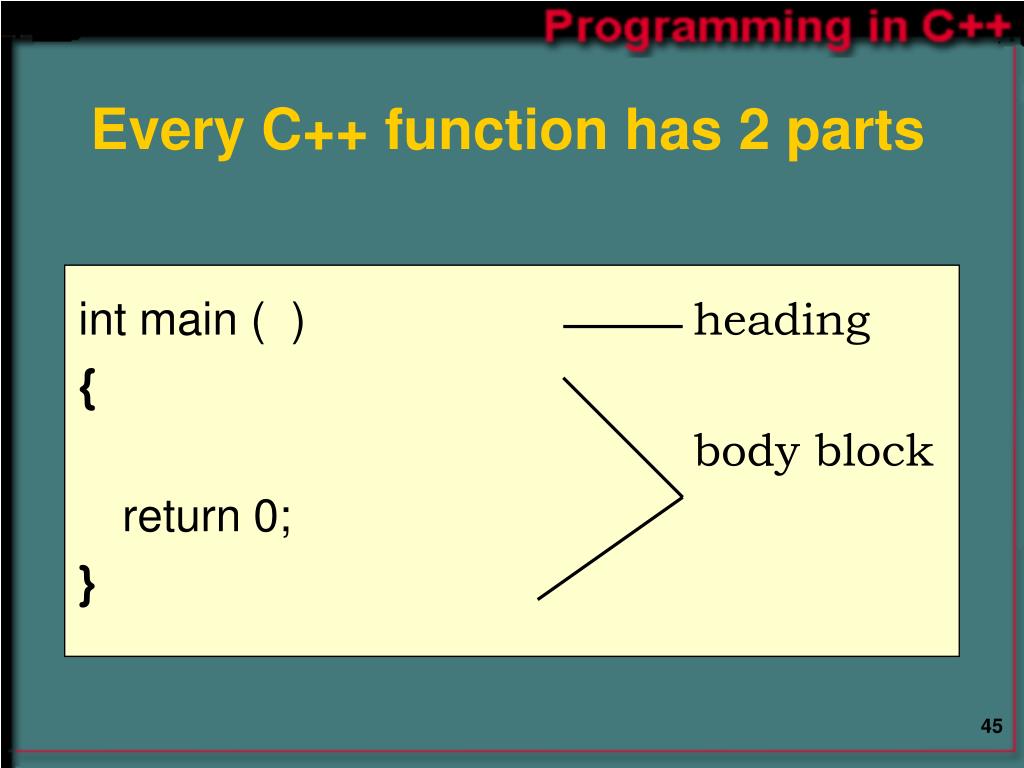 Programming in C++

Every C++ function has 2 parts

int main ( )
{

return 0;
}

heading

body block

45